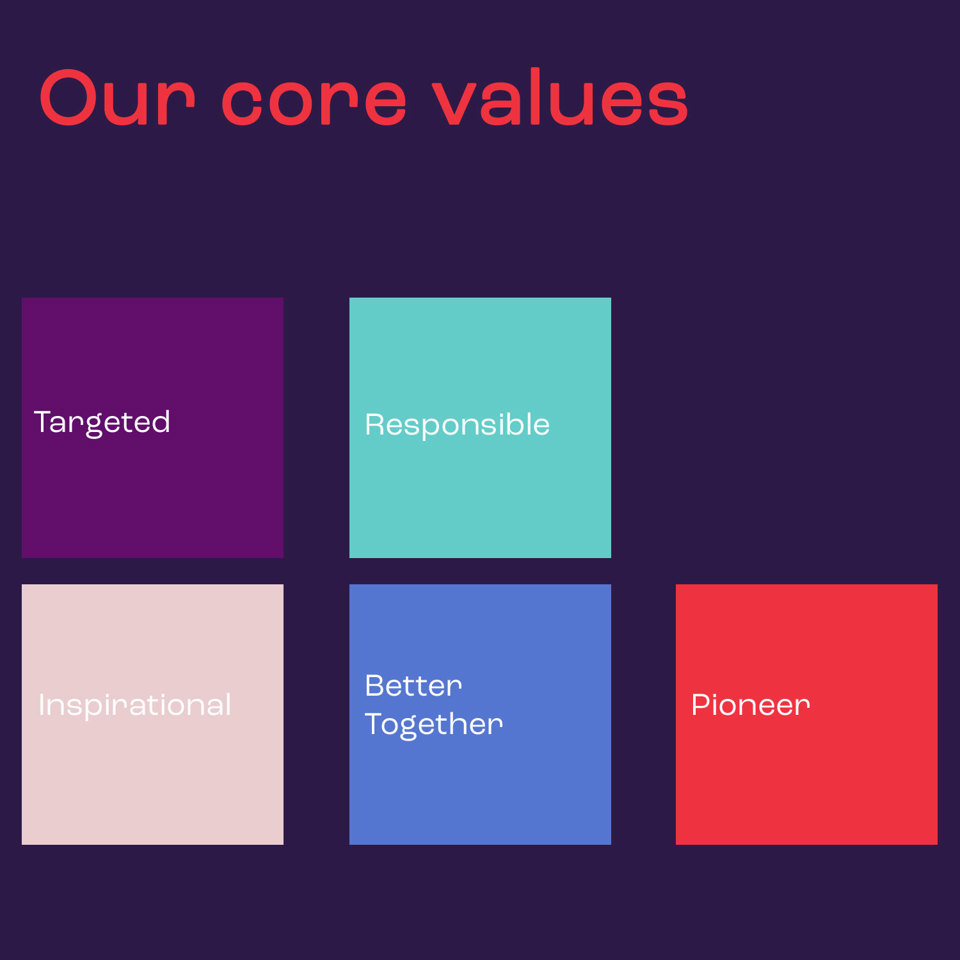 Our core values

Targeted

Responsible

Inspirational

Better Together

Pioneer